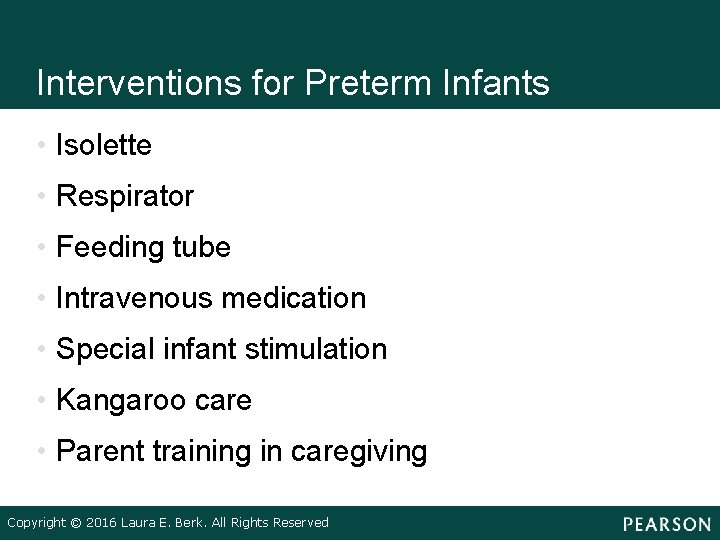 Interventions for Preterm Infants

• Isolette
• Respirator
• Feeding tube
• Intravenous medication
• Special infant stimulation
• Kangaroo care
• Parent training in caregiving

Copyright © 2016 Laura E. Berk. All Rights Reserved

PEARSON